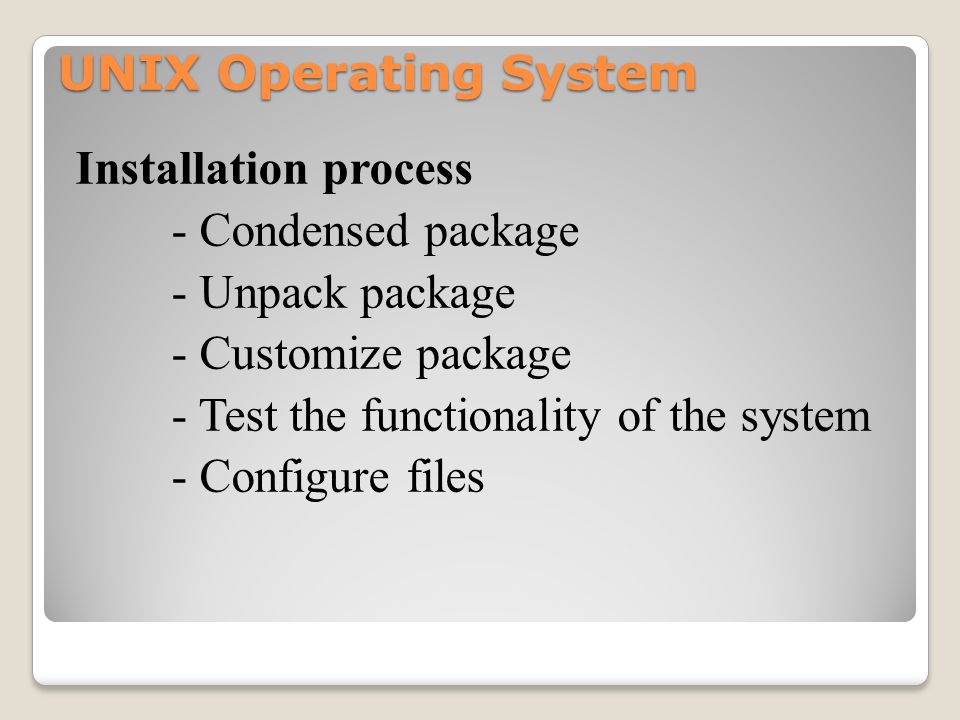 UNIX Operating System

Installation process
- Condensed package
- Unpack package
- Customize package
- Test the functionality of the system
- Configure files